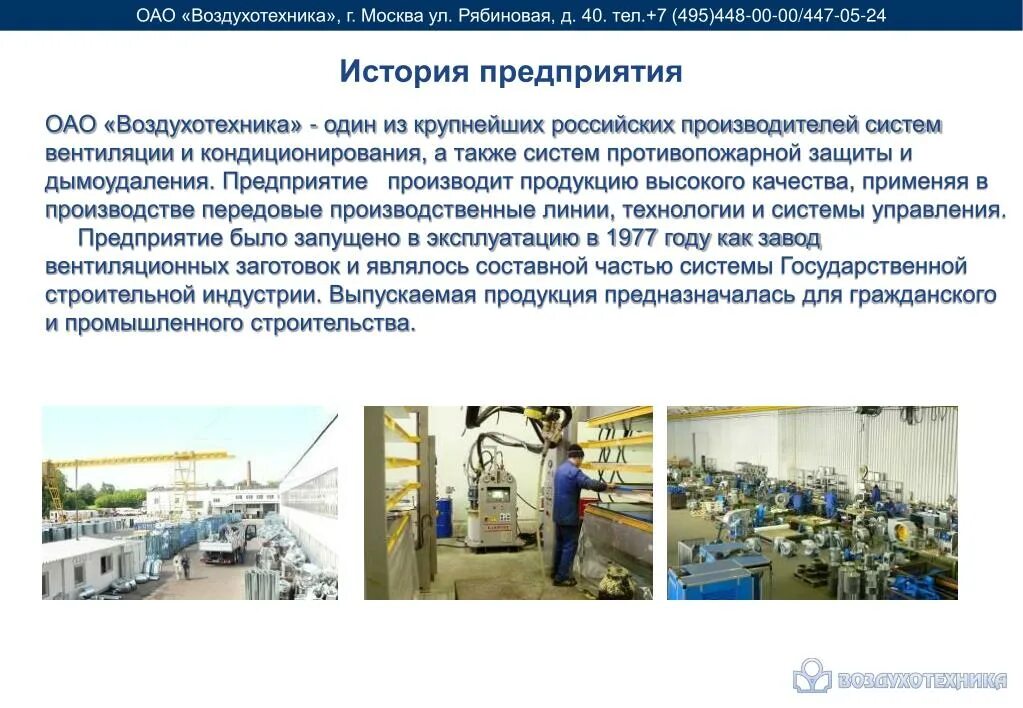 ОАО «Воздухотехника», г. Москва ул. Рябиновая, д. 40. тел.+7 (495)448-00-00/447-05-24

История предприятия

ОАО «Воздухотехника» - один из крупнейших российских производителей систем вентиляции и кондиционирования, а также систем противопожарной защиты и дымоудаления. Предприятие производит продукцию высокого качества, применяя в производстве передовые производственные линии, технологии и системы управления.

Предприятие было запущено в эксплуатацию в 1977 году как завод вентиляционных заготовок и являлось составной частью системы Государственной строительной индустрии. Выпускаемая продукция предназначалась для гражданского и промышленного строительства.

ВОЗДУХОТЕХНИКА